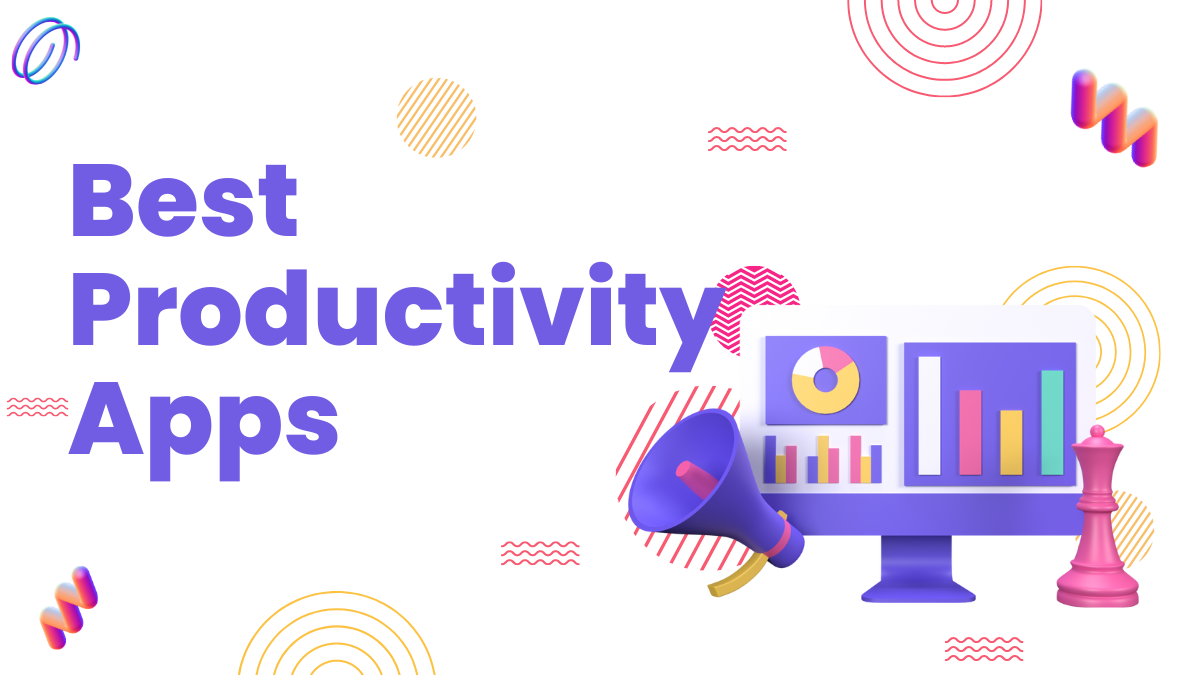 Best
Productivity
Apps